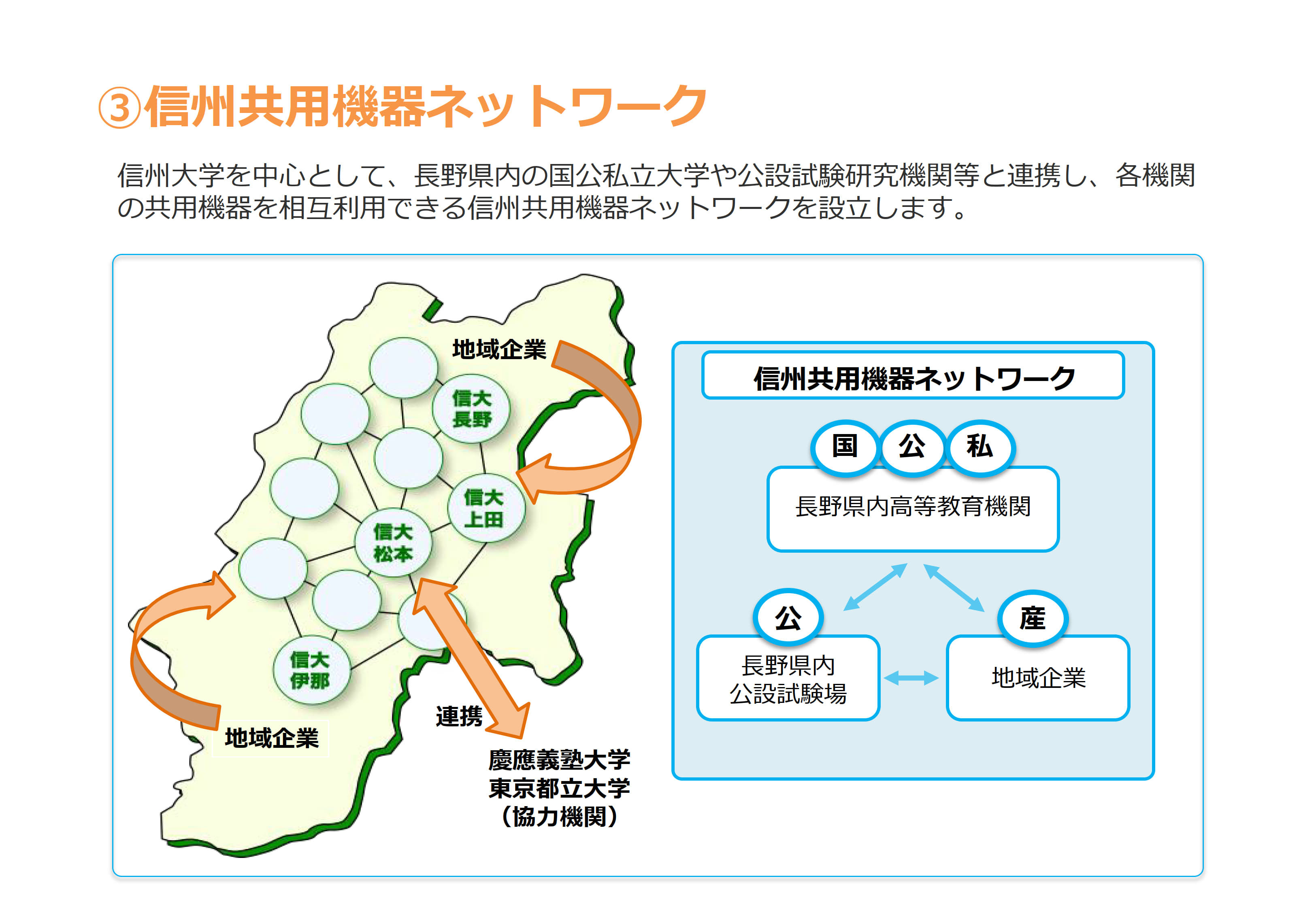 ③信州共用機器ネットワーク

信州大学を中心として、長野県内の国公私立大学や公設試験研究機関等と連携し、各機関の共用機器を相互利用できる信州共用機器ネットワークを設立します。

地域企業

信大
長野

信大
上田

信大
松本

信大
伊那

地域企業

連携

慶應義塾大学
東京都立大学
（協力機関）

信州共用機器ネットワーク

国 公 私

長野県内高等教育機関

公

長野県内
公設試験場

産

地域企業